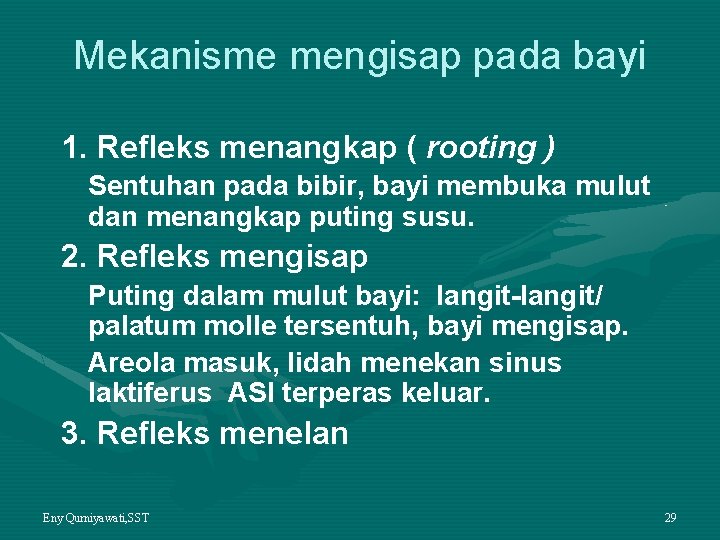 Mekanisme mengisap pada bayi

1. Refleks menangkap ( rooting )

Sentuhan pada bibir, bayi membuka mulut dan menangkap puting susu.

2. Refleks mengisap

Puting dalam mulut bayi: langit-langit/ palatum molle tersentuh, bayi mengisap.

Areola masuk, lidah menekan sinus laktiferus ASI terperas keluar.

3. Refleks menelan

Eny Qurniyawati,SST

29